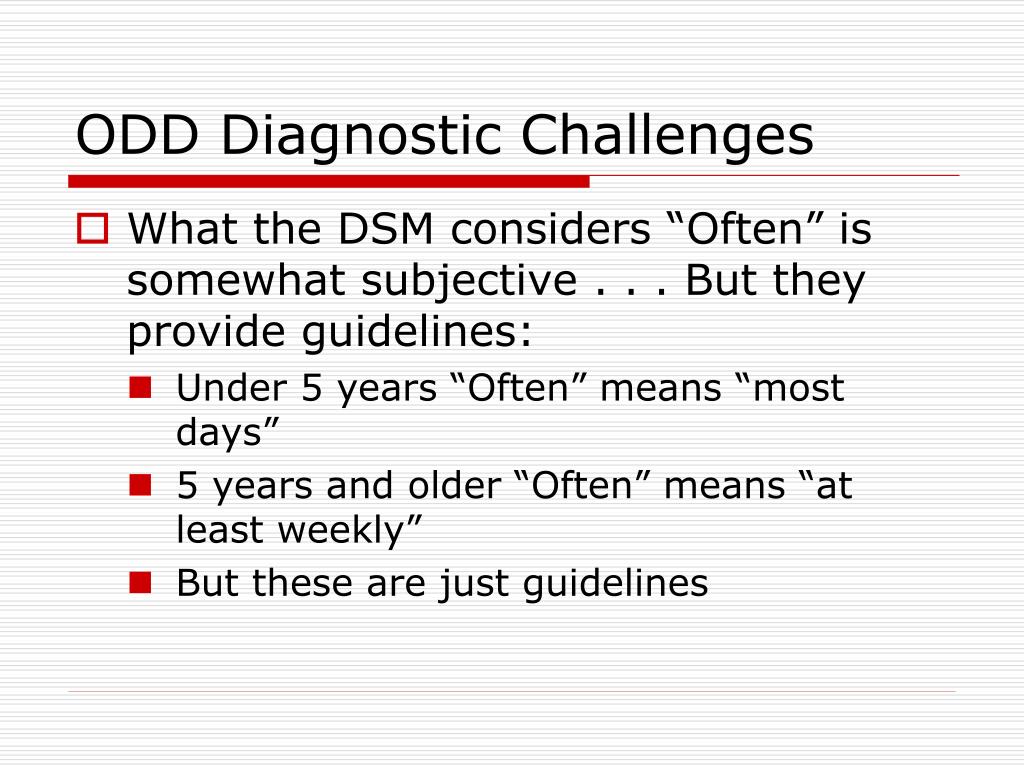 ODD Diagnostic Challenges

What the DSM considers “Often” is somewhat subjective . . . But they provide guidelines:

Under 5 years “Often” means “most days”

5 years and older “Often” means “at least weekly”

But these are just guidelines